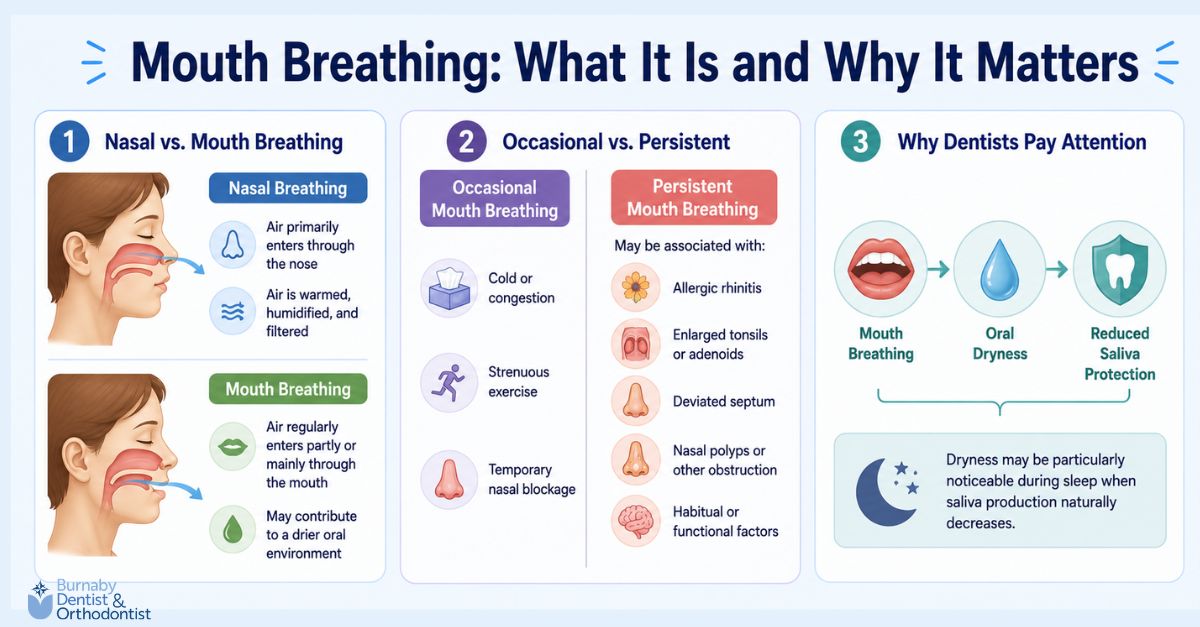 Mouth Breathing: What It Is and Why It Matters

1 Nasal vs. Mouth Breathing

Nasal Breathing

Air primarily enters through the nose

Air is warmed, humidified, and filtered

Mouth Breathing

Air regularly enters partly or mainly through the mouth

May contribute to a drier oral environment

2 Occasional vs. Persistent

Occasional Mouth Breathing

Cold or congestion

Strenuous exercise

Temporary nasal blockage

Persistent Mouth Breathing

May be associated with:

Allergic rhinitis

Enlarged tonsils or adenoids

Deviated septum

Nasal polyps or other obstruction

Habitual or functional factors

3 Why Dentists Pay Attention

Mouth Breathing

Oral Dryness

Reduced Saliva Protection

Dryness may be particularly noticeable during sleep when saliva production naturally decreases.

Burnaby Dentist & Orthodontist